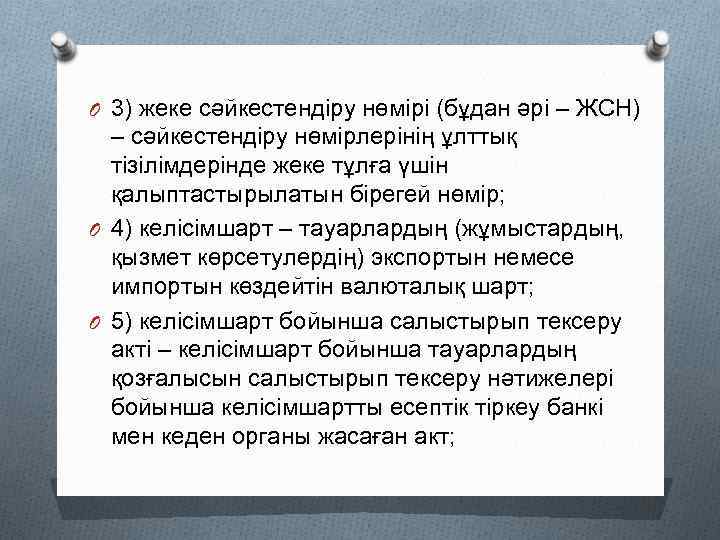 3) жеке сәйкестендіру нөмірі (бұдан әрі – ЖСН) – сәйкестендіру нөмірлерінің ұлттық тізілімдерінде жеке тұлға үшін қалыптастырылатын бірегей нөмір;

4) келісімшарт – тауарлардың (жұмыстардың, қызмет көрсетулердің) экспортын немесе импортын көздейтін валюталық шарт;

5) келісімшарт бойынша салыстырып тексеру акті – келісімшарт бойынша тауарлардың қозғалысын салыстырып тексеру нәтижелері бойынша келісімшартты есептік тіркеу банкі мен кеден органы жасаған акт;